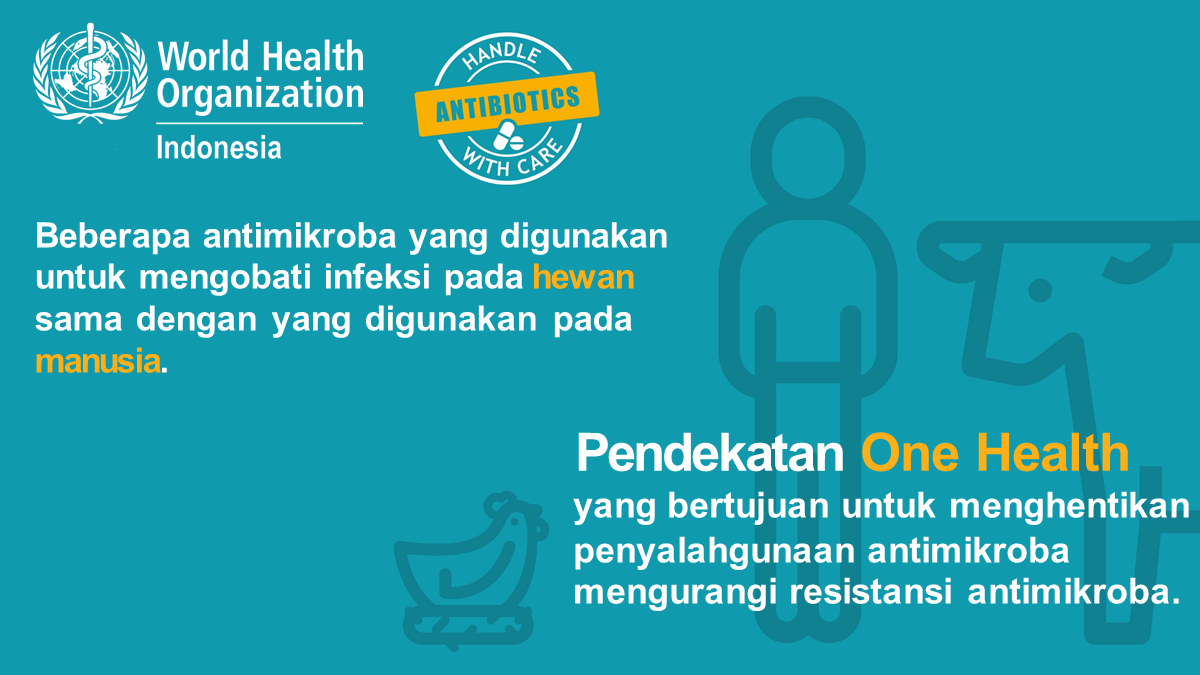 World Health Organization
Indonesia

HANDLE
ANTIBIOTICS
WITH CARE

Beberapa antimikroba yang digunakan untuk mengobati infeksi pada hewan sama dengan yang digunakan pada manusia.

Pendekatan One Health
yang bertujuan untuk menghentikan penyalahgunaan antimikroba mengurangi resistansi antimikroba.